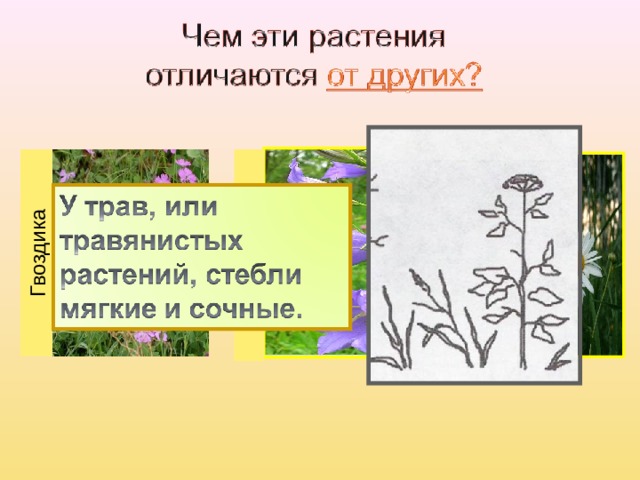 Чем эти растения отличаются от других?

Гвоздика

У трав, или травянистых растений, стебли мягкие и сочные.